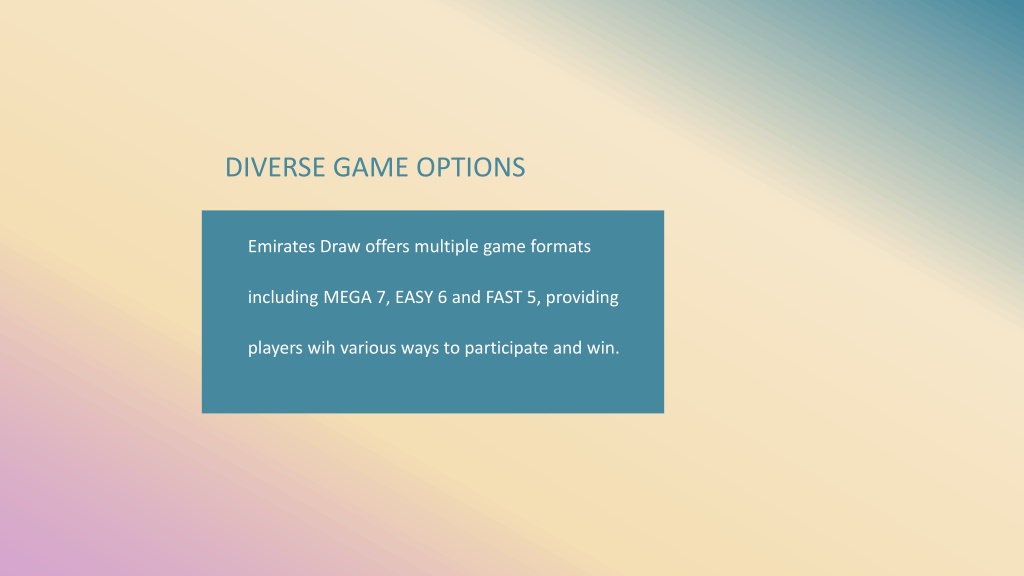 DIVERSE GAME OPTIONS

Emirates Draw offers multiple game formats including MEGA 7, EASY 6 and FAST 5, providing players wih various ways to participate and win.